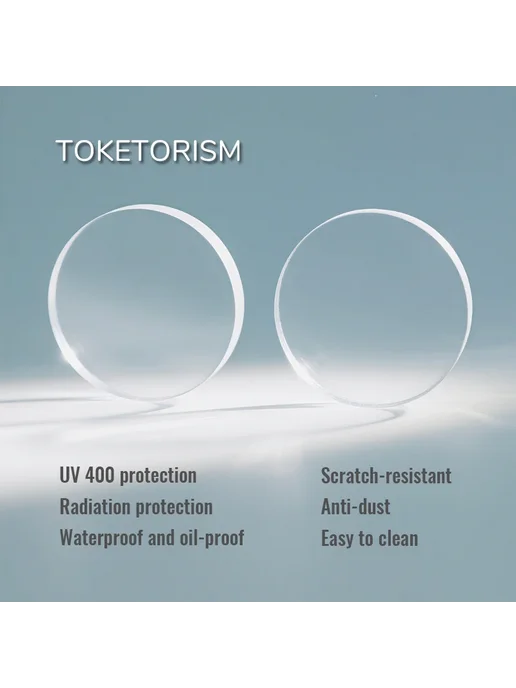 TOKETORISM

UV 400 protection
Radiation protection
Waterproof and oil-proof

Scratch-resistant
Anti-dust
Easy to clean